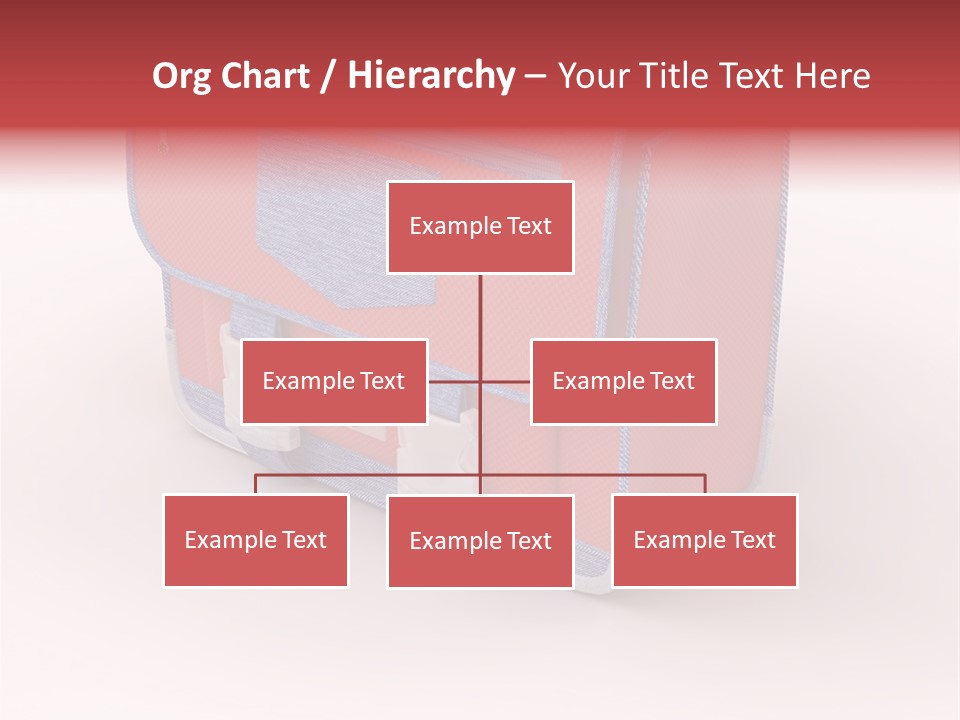 Org Chart / Hierarchy – Your Title Text Here

Example Text

Example Text

Example Text

Example Text

Example Text

Example Text